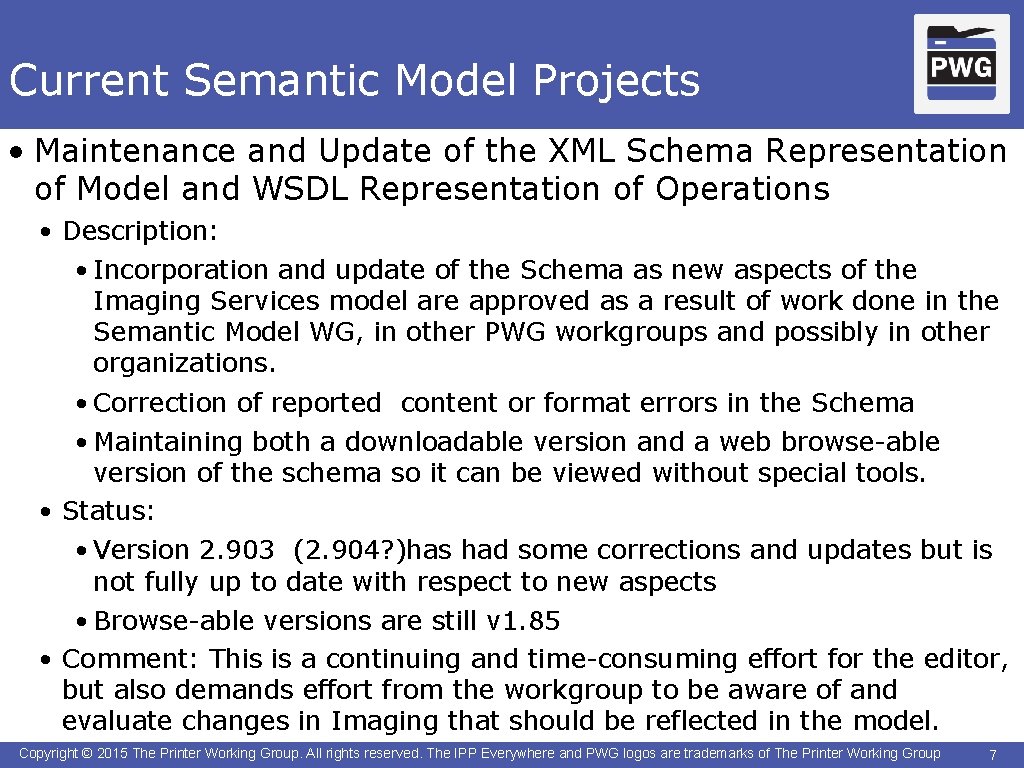 Current Semantic Model Projects

PWG

• Maintenance and Update of the XML Schema Representation of Model and WSDL Representation of Operations

• Description:

• Incorporation and update of the Schema as new aspects of the Imaging Services model are approved as a result of work done in the Semantic Model WG, in other PWG workgroups and possibly in other organizations.

• Correction of reported content or format errors in the Schema

• Maintaining both a downloadable version and a web browse-able version of the schema so it can be viewed without special tools.

• Status:

• Version 2.903 (2.904?)has had some corrections and updates but is not fully up to date with respect to new aspects

• Browse-able versions are still v1.85

• Comment: This is a continuing and time-consuming effort for the editor, but also demands effort from the workgroup to be aware of and evaluate changes in Imaging that should be reflected in the model.

Copyright © 2015 The Printer Working Group. All rights reserved. The IPP Everywhere and PWG logos are trademarks of The Printer Working Group

7